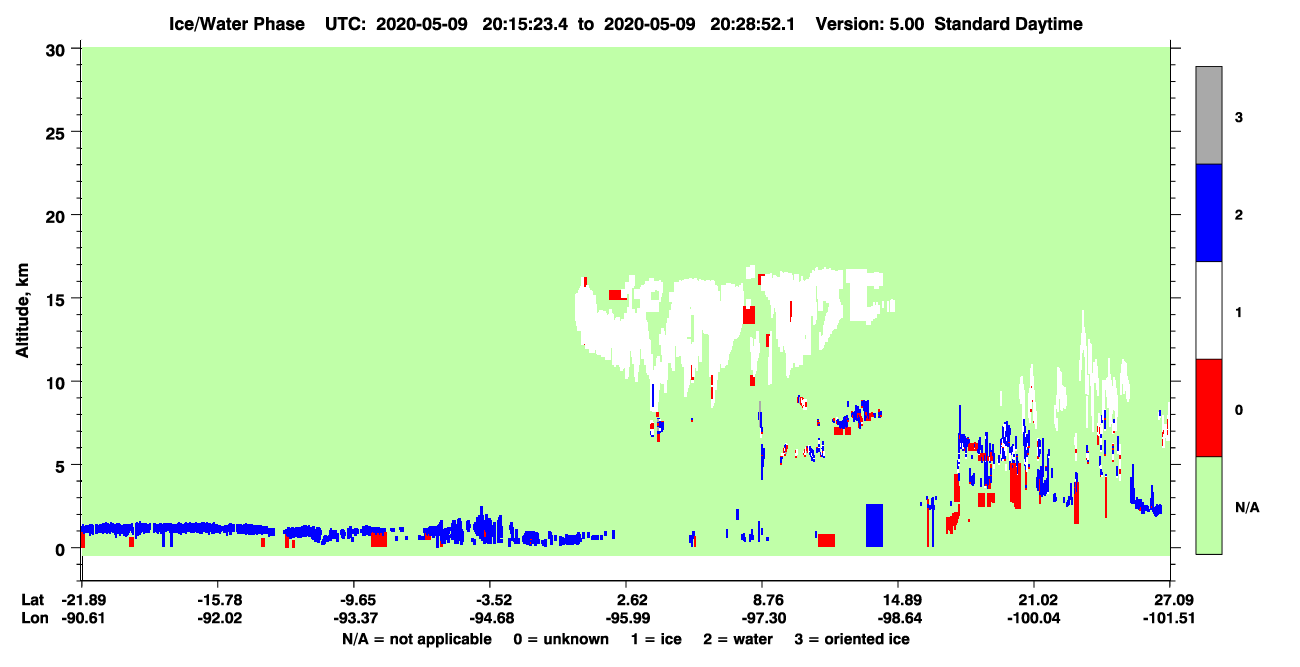 Ice/Water Phase UTC: 2020-05-09 20:15:23.4 to 2020-05-09 20:28:52.1 Version: 5.00 Standard Daytime

Altitude, km

30
25
20
15
10
5
0

3
2
1
0
N/A

Lat -21.89 -15.78 -9.65 -3.52 2.62 8.76 14.89 21.02 27.09
Lon -90.61 -92.02 -93.37 -94.68 -95.99 -97.30 -98.64 -100.04 -101.51

N/A = not applicable 0 = unknown 1 = ice 2 = water 3 = oriented ice